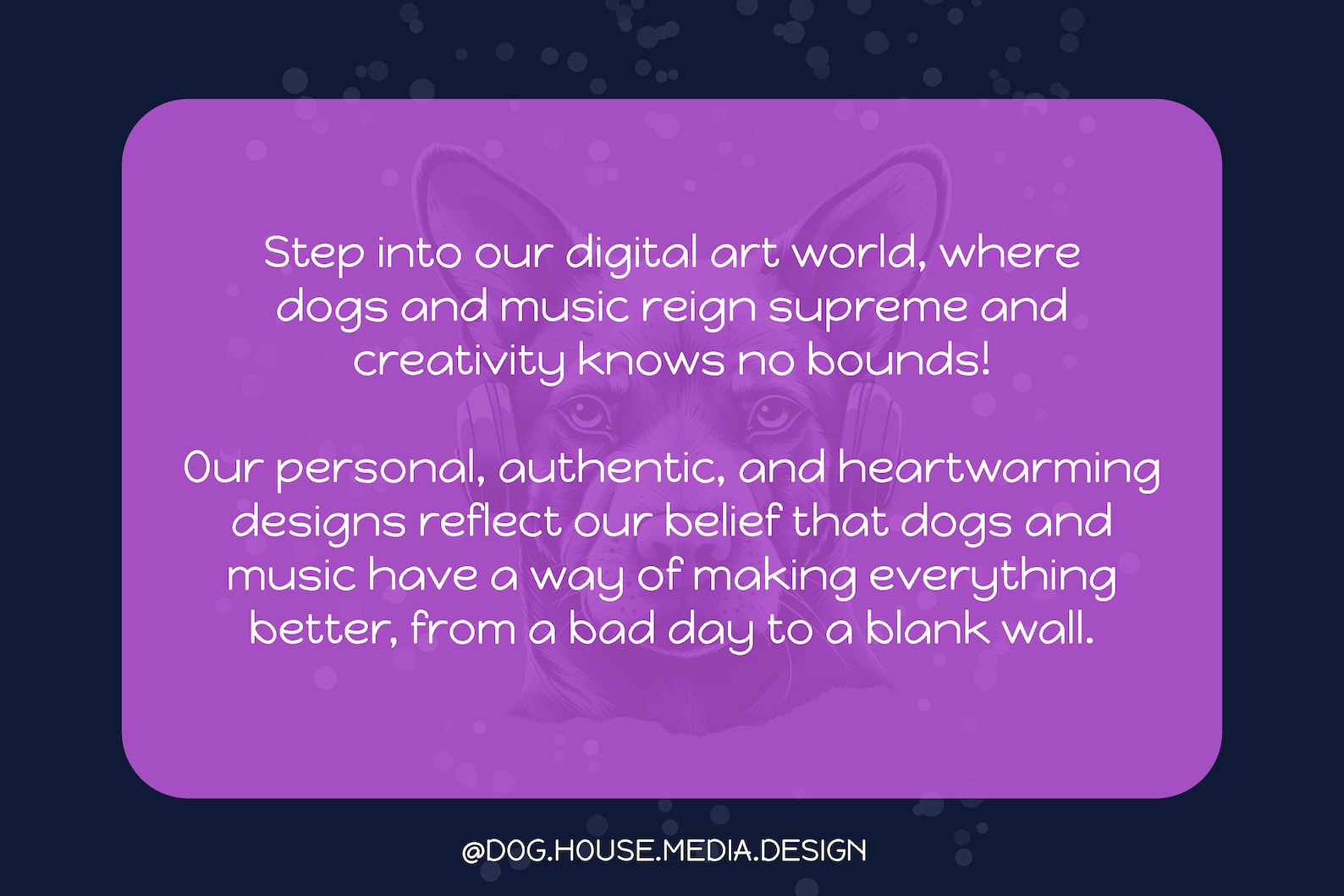 Step into our digital art world, where dogs and music reign supreme and creativity knows no bounds!

Our personal, authentic, and heartwarming designs reflect our belief that dogs and music have a way of making everything better, from a bad day to a blank wall.

@DOG.HOUSE.MEDIA.DESIGN